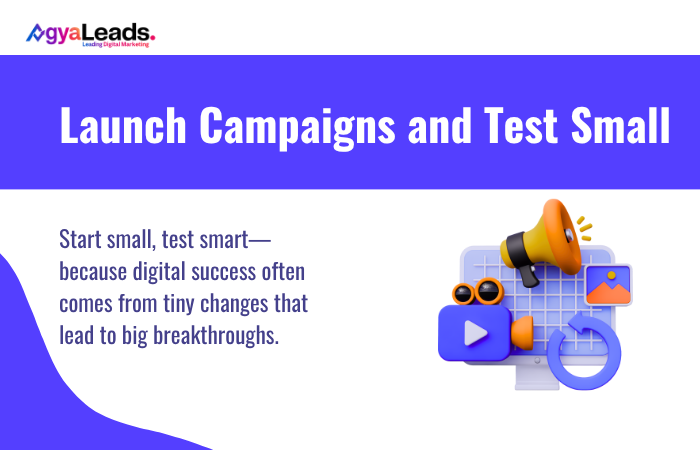 AgyaLeads.
Leading Digital Marketing

Launch Campaigns and Test Small

Start small, test smart—because digital success often comes from tiny changes that lead to big breakthroughs.